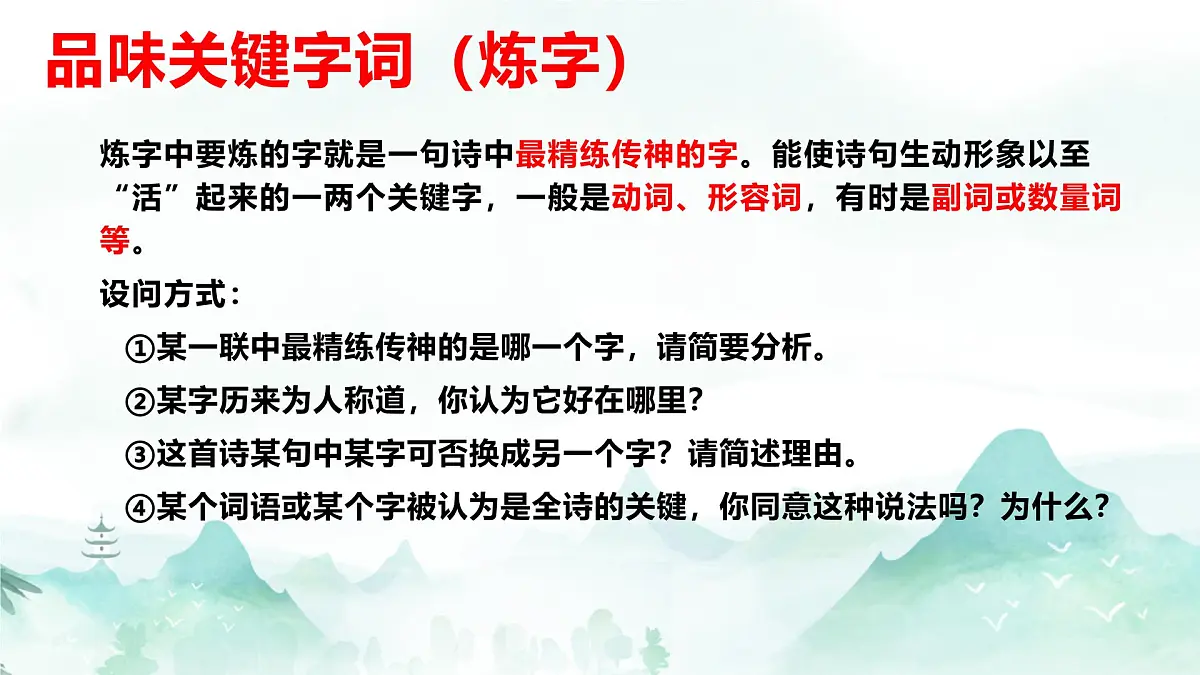 品味关键字词（炼字）

炼字中要炼的字就是一句诗中最精练传神的字。能使诗句生动形象以至“活”起来的一两个关键字，一般是动词、形容词，有时是副词或数量词等。

设问方式：

①某一联中最精练传神的是哪一个字，请简要分析。

②某字历来为人称道，你认为它好在哪里？

③这首诗某句中某字可否换成另一个字？请简述理由。

④某个词语或某个字被认为是全诗的关键，你同意这种说法吗？为什么？